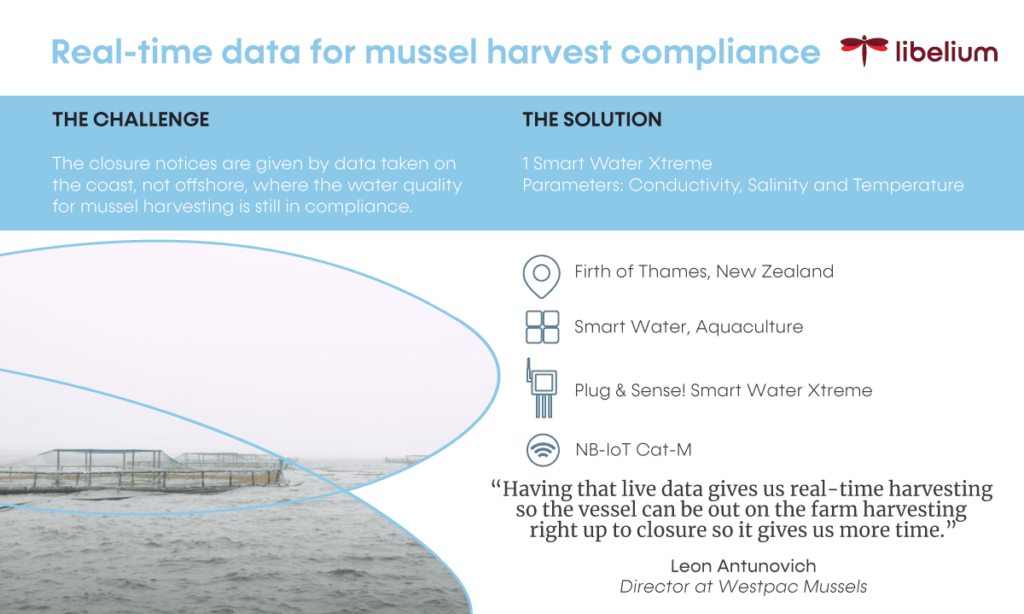 Real-time data for mussel harvest compliance

libelium

THE CHALLENGE

The closure notices are given by data taken on the coast, not offshore, where the water quality for mussel harvesting is still in compliance.

THE SOLUTION

1 Smart Water Xtreme
Parameters: Conductivity, Salinity and Temperature

Firth of Thames, New Zealand

Smart Water, Aquaculture

Plug & Sense! Smart Water Xtreme

NB-IoT Cat-M

“Having that live data gives us real-time harvesting so the vessel can be out on the farm harvesting right up to closure so it gives us more time.”

Leon Antunovich
Director at Westpac Mussels